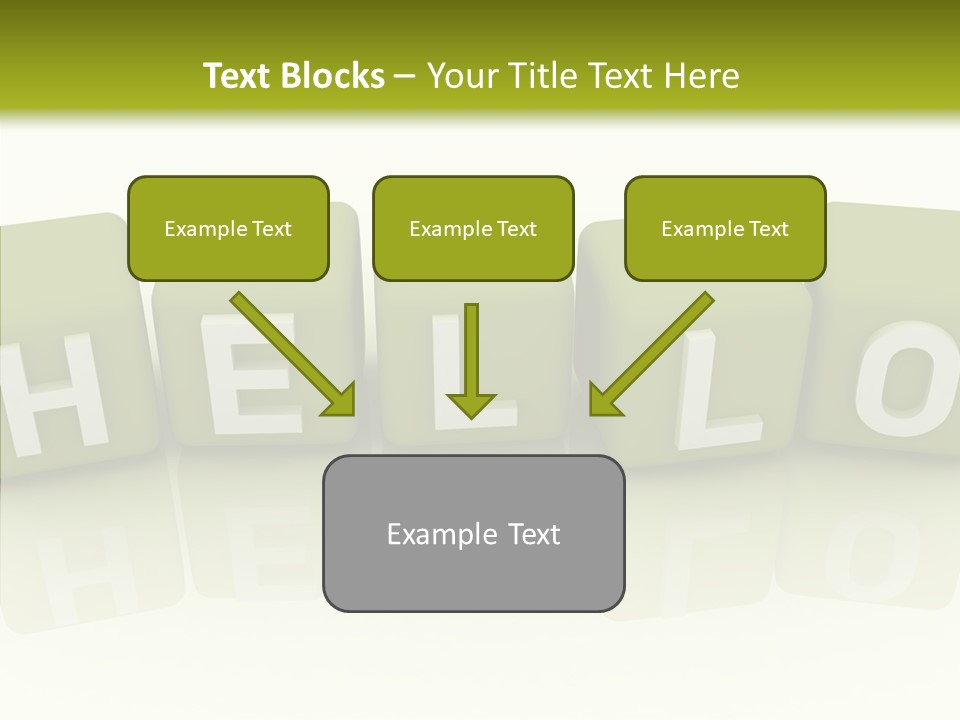 Text Blocks – Your Title Text Here

Example Text

Example Text

Example Text

H E L L O

Example Text